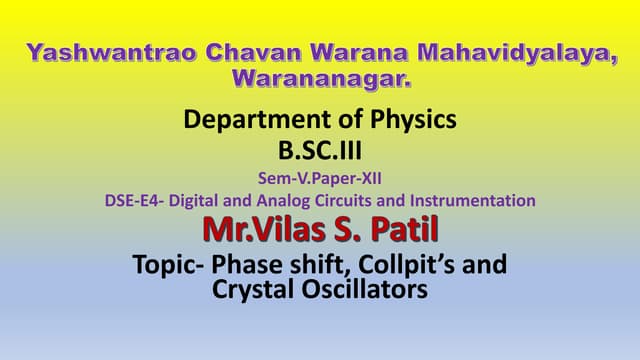 Yashwantrao Chavan Warana Mahavidyalaya, Warananagar.

Department of Physics
B.SC.III
Sem-V.Paper-XII
DSE-E4- Digital and Analog Circuits and Instrumentation
Mr.Vilas S. Patil
Topic- Phase shift, Collpit's and Crystal Oscillators